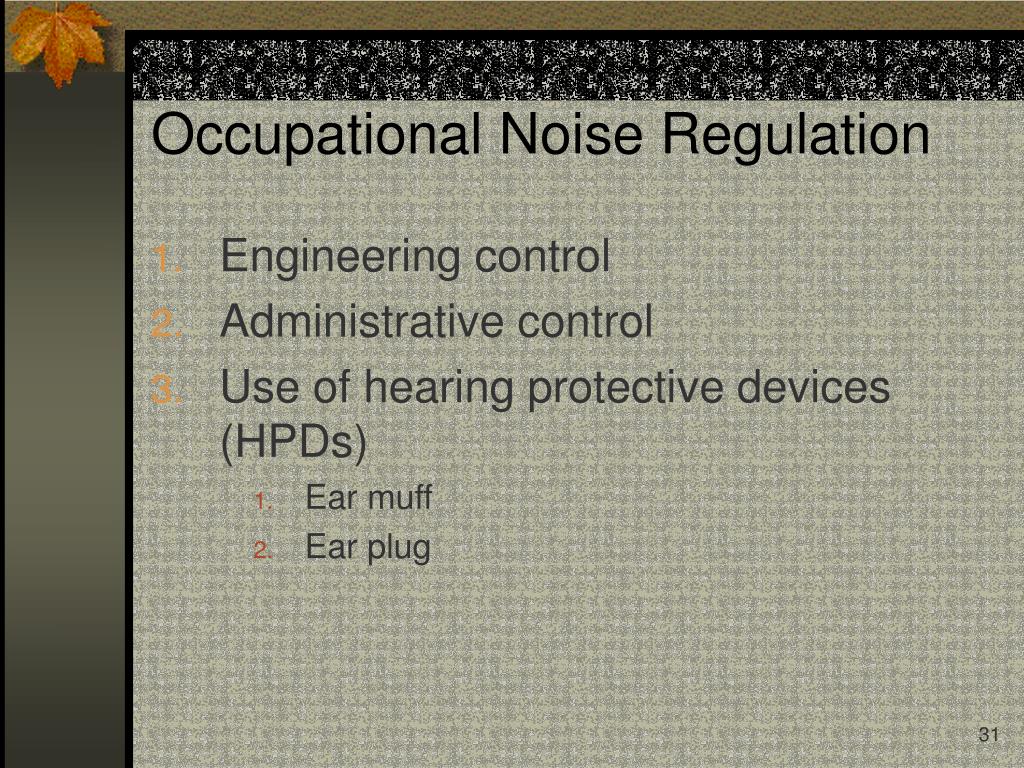 Occupational Noise Regulation

1. Engineering control
2. Administrative control
3. Use of hearing protective devices (HPDs)
   1. Ear muff
   2. Ear plug

31